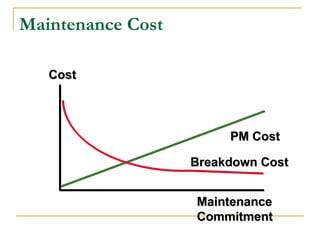 Maintenance Cost

Cost

PM Cost

Breakdown Cost

Maintenance Commitment